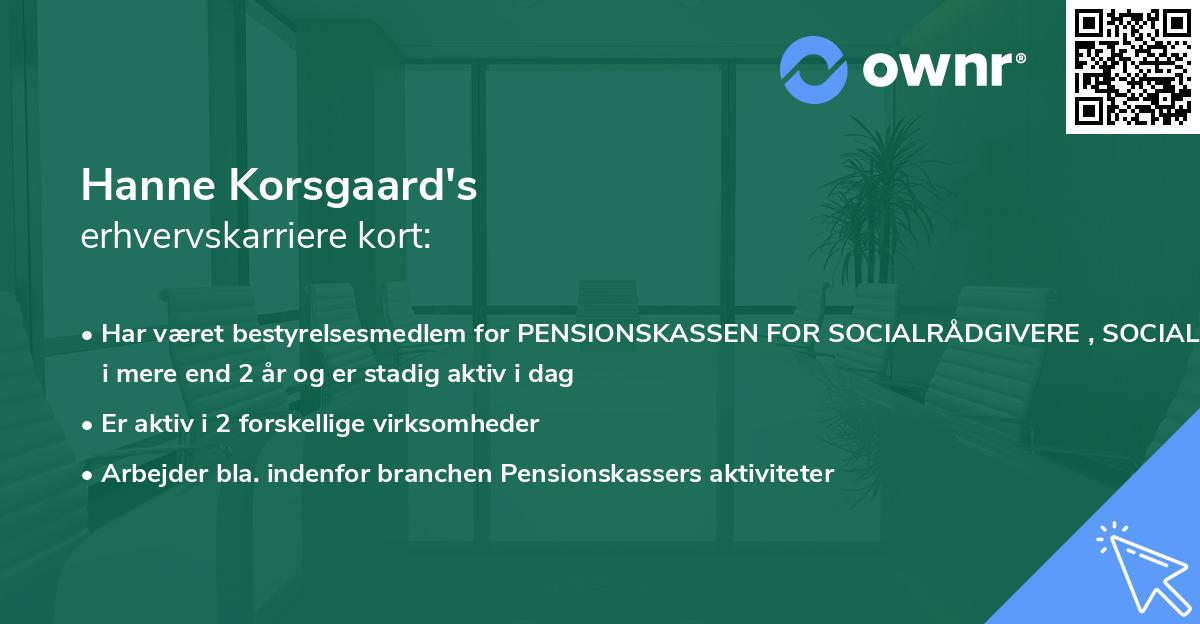 ownr®

Hanne Korsgaard's
erhvervskarriere kort:

• Har været bestyrelsesmedlem for PENSIONSKASSEN FOR SOCIALRÅDGIVERE , SOCIAL i mere end 2 år og er stadig aktiv i dag

• Er aktiv i 2 forskellige virksomheder

• Arbejder bla. indenfor branchen Pensionskassers aktiviteter